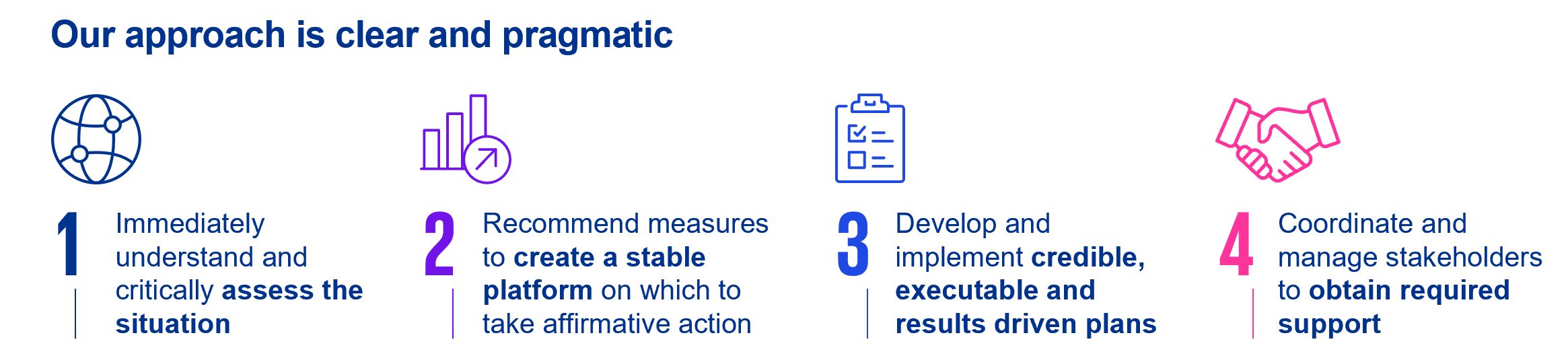 Our approach is clear and pragmatic

1 Immediately understand and critically assess the situation

2 Recommend measures to create a stable platform on which to take affirmative action

3 Develop and implement credible, executable and results driven plans

4 Coordinate and manage stakeholders to obtain required support